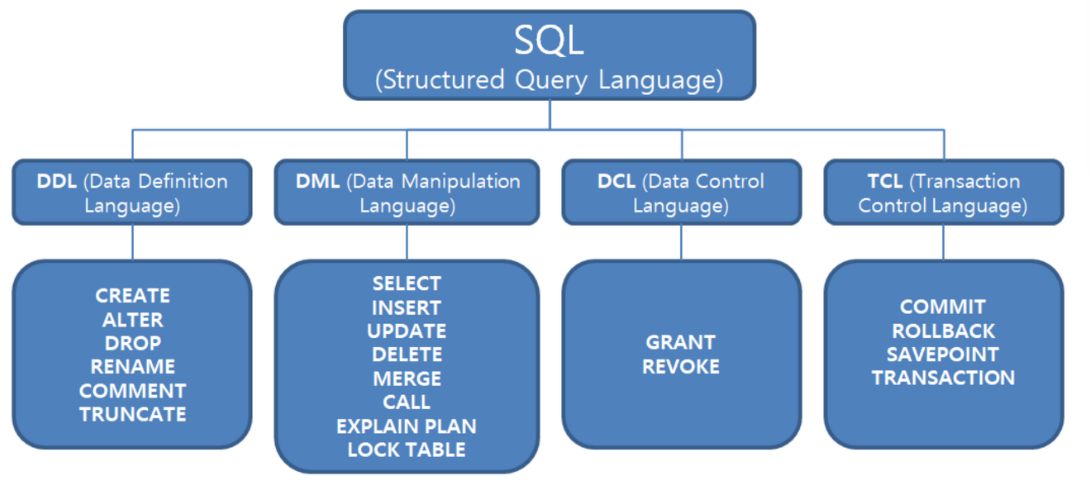 SQL
(Structured Query Language)

DDL (Data Definition Language)

CREATE
ALTER
DROP
RENAME
COMMENT
TRUNCATE

DML (Data Manipulation Language)

SELECT
INSERT
UPDATE
DELETE
MERGE
CALL
EXPLAIN PLAN
LOCK TABLE

DCL (Data Control Language)

GRANT
REVOKE

TCL (Transaction Control Language)

COMMIT
ROLLBACK
SAVEPOINT
TRANSACTION